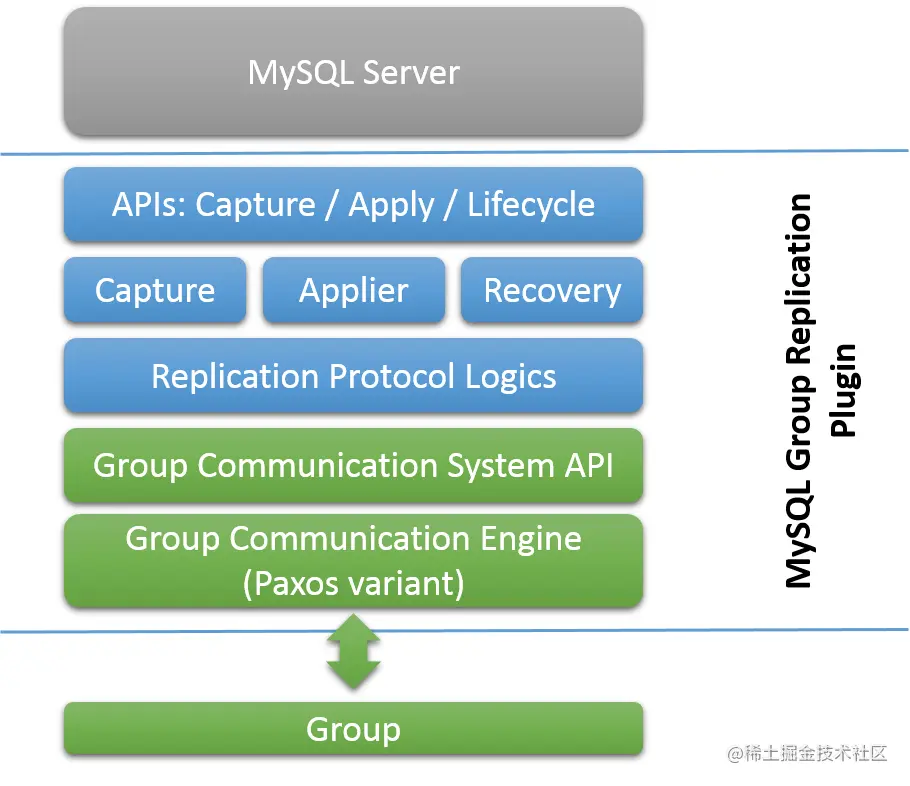 MySQL Server

APIs: Capture / Apply / Lifecycle

Capture

Applier

Recovery

Replication Protocol Logics

Group Communication System API

Group Communication Engine (Paxos variant)

Group

MySQL Group Replication Plugin

@稀土掘金技术社区